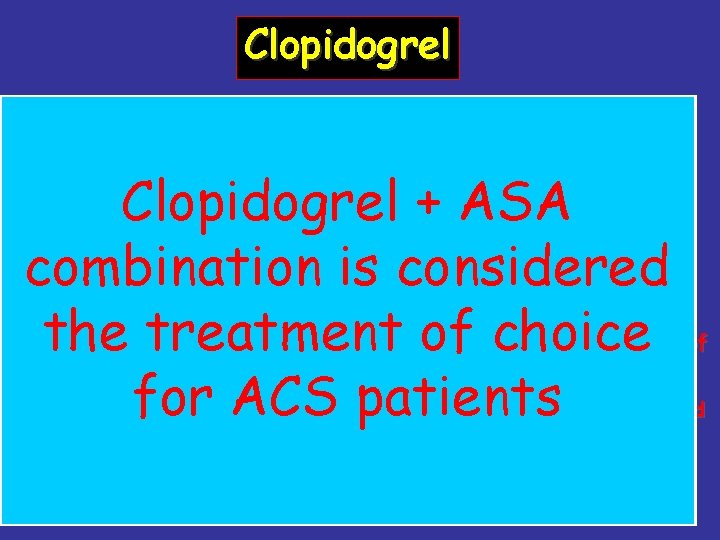 Clopidogrel

Clopidogrel + ASA combination is considered the treatment of choice for ACS patients